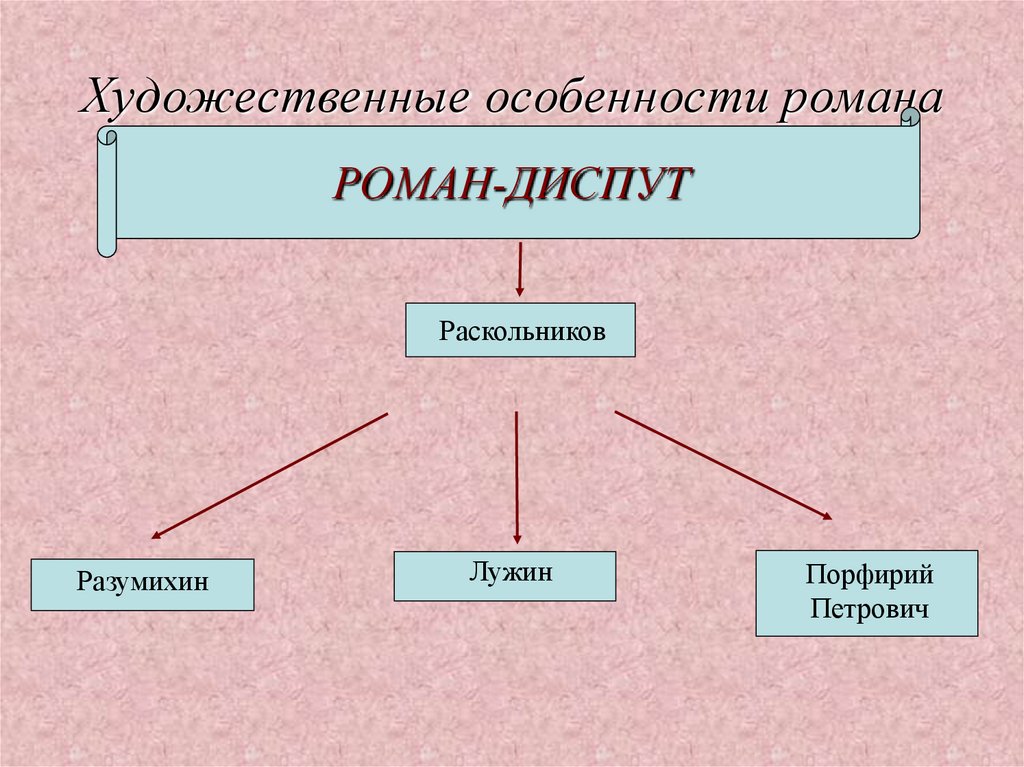 Художественные особенности романа

РОМАН-ДИСПУТ

Раскольников

Разумихин

Лужин

Порфирий Петрович